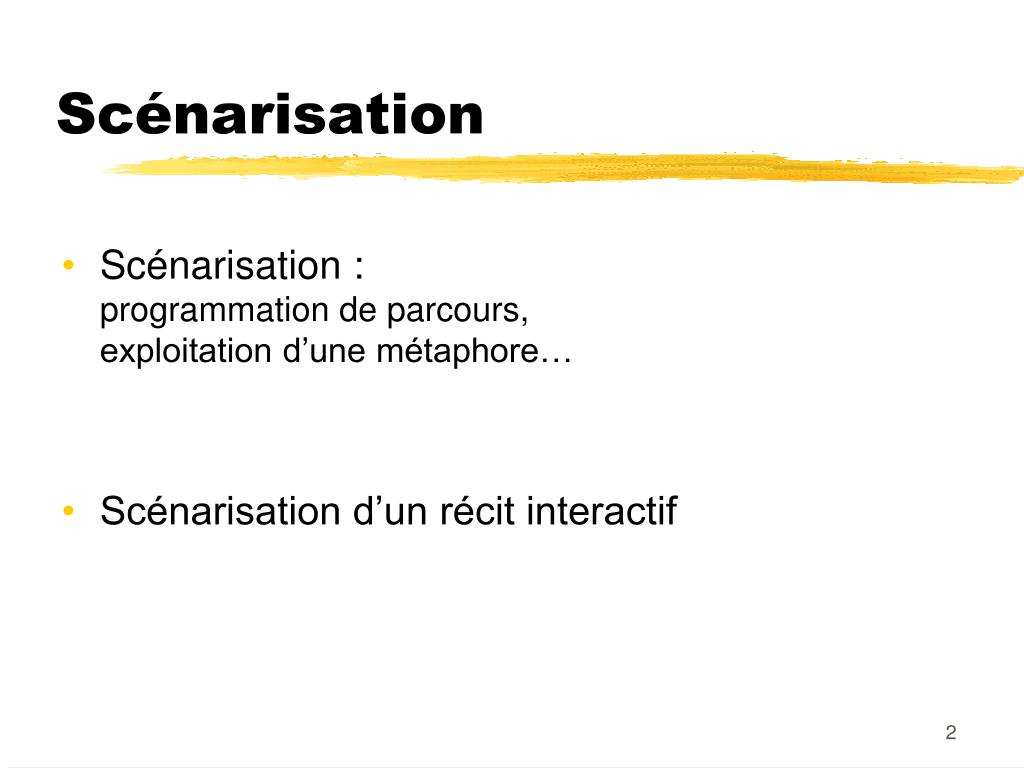 Scénarisation

• Scénarisation :
programmation de parcours,
exploitation d’une métaphore…

• Scénarisation d’un récit interactif

2